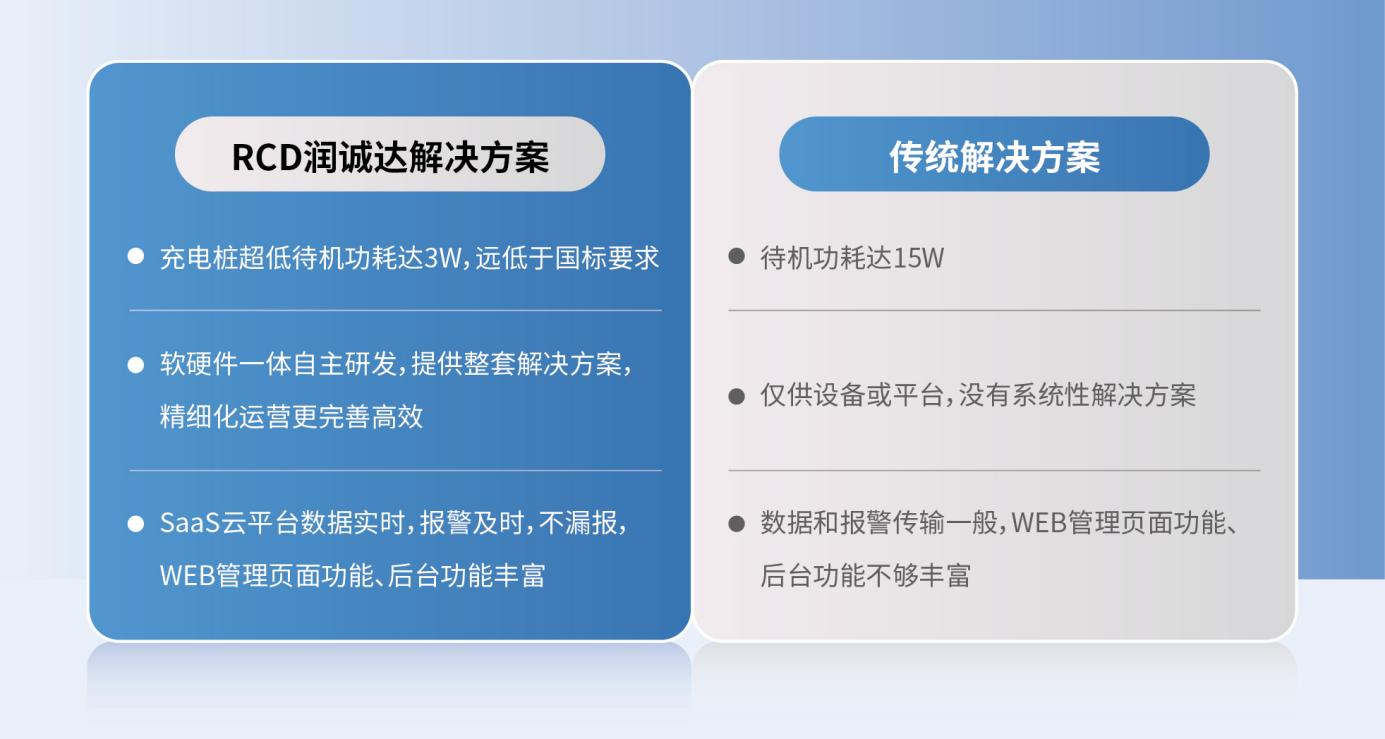 RCD润诚达解决方案

● 充电桩超低待机功耗达3W，远低于国标要求

● 软硬件一体自主研发，提供整套解决方案，精细化运营更完善高效

● SaaS云平台数据实时，报警及时，不漏报，WEB管理页面功能、后台功能丰富

传统解决方案

● 待机功耗达15W

● 仅供设备或平台，没有系统性解决方案

● 数据和报警传输一般，WEB管理页面功能、后台功能不够丰富